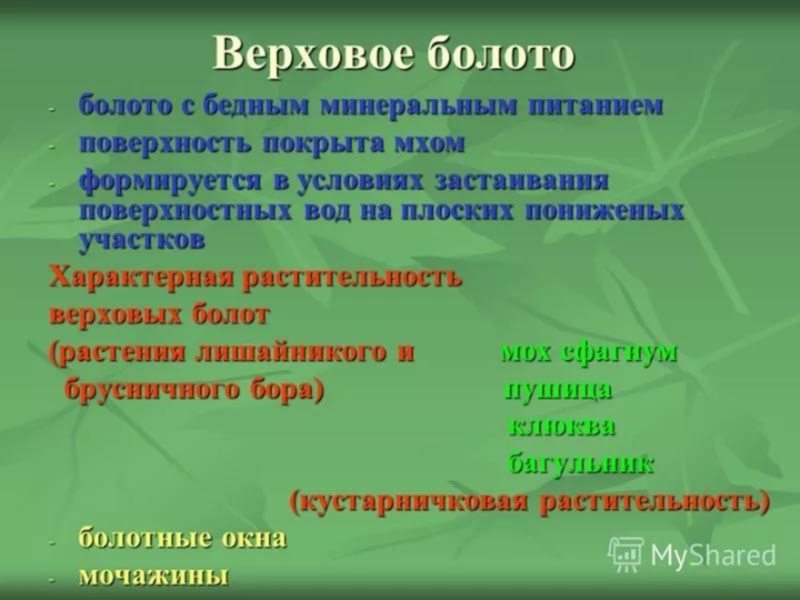 Верховое болото

- болото с бедным минеральным питанием
- поверхность покрыта мхом
- формируется в условиях застаивания поверхностных вод на плоских пониженых участков

Характерная растительность верховых болот (растения лишайникого и брусничного бора)

мох сфагнум
пушица
клюква
багульник
(кустарничковая растительность)

- болотные окна
- мочажины

MyShared